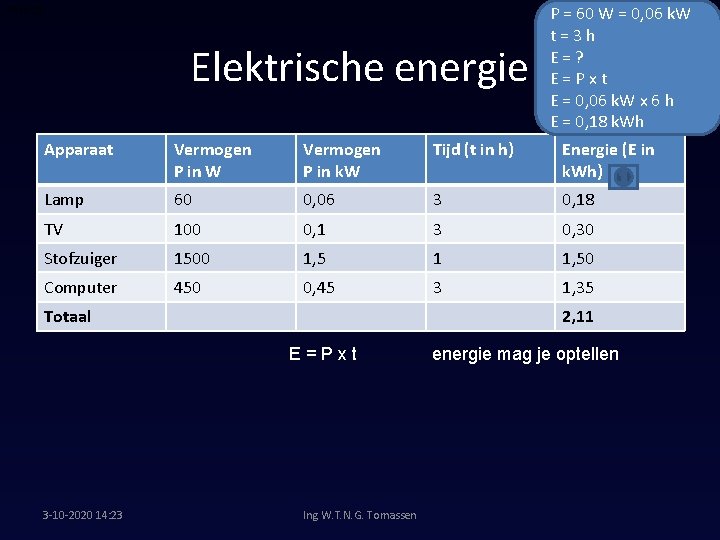 Elektrische energie

P = 60 W = 0,06 kW
t = 3 h
E = ?
E = P x t
E = 0,06 kW x 6 h
E = 0,18 kWh

| Apparaat | Vermogen P in W | Vermogen P in kW | Tijd (t in h) | Energie (E in kWh) |
|---|---|---|---|---|
| Lamp | 60 | 0,06 | 3 | 0,18 |
| TV | 100 | 0,1 | 3 | 0,30 |
| Stofzuiger | 1500 | 1,5 | 1 | 1,50 |
| Computer | 450 | 0,45 | 3 | 1,35 |
| Totaal | | | | 2,11 |

E = P x t

energie mag je optellen

3-10-2020 14:23

Ing W.T.N.G. Tomassen